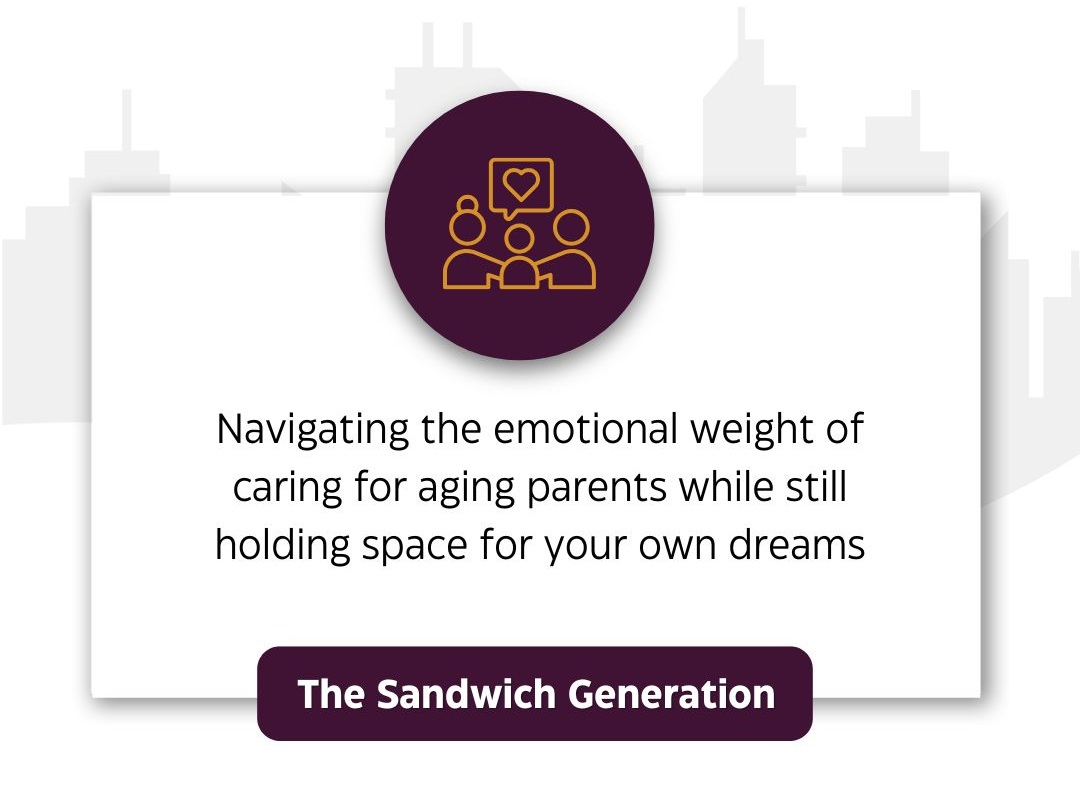 Navigating the emotional weight of caring for aging parents while still holding space for your own dreams

The Sandwich Generation